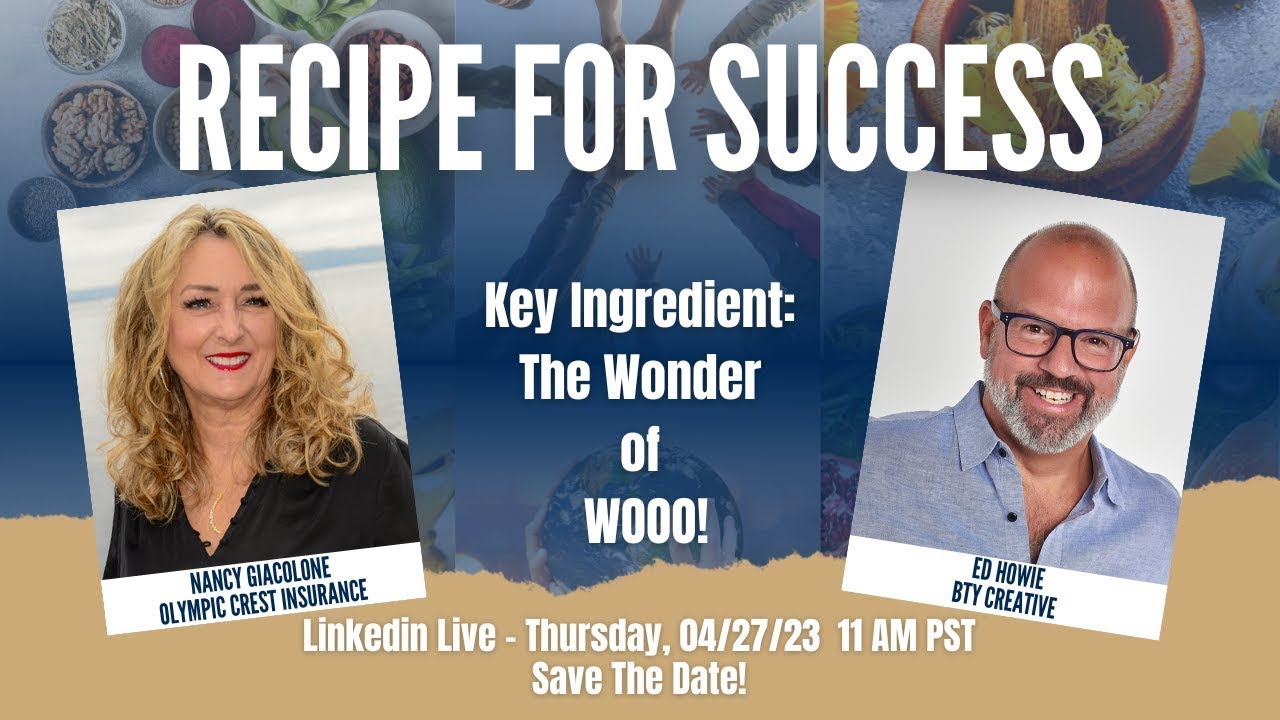 RECIPE FOR SUCCESS

Key Ingredient: The Wonder of WOOO!

NANCY GIACOLONE
OLYMPIC CREST INSURANCE

ED HOWIE
BTY CREATIVE

Linkedin Live - Thursday, 04/27/23 11 AM PST
Save The Date!